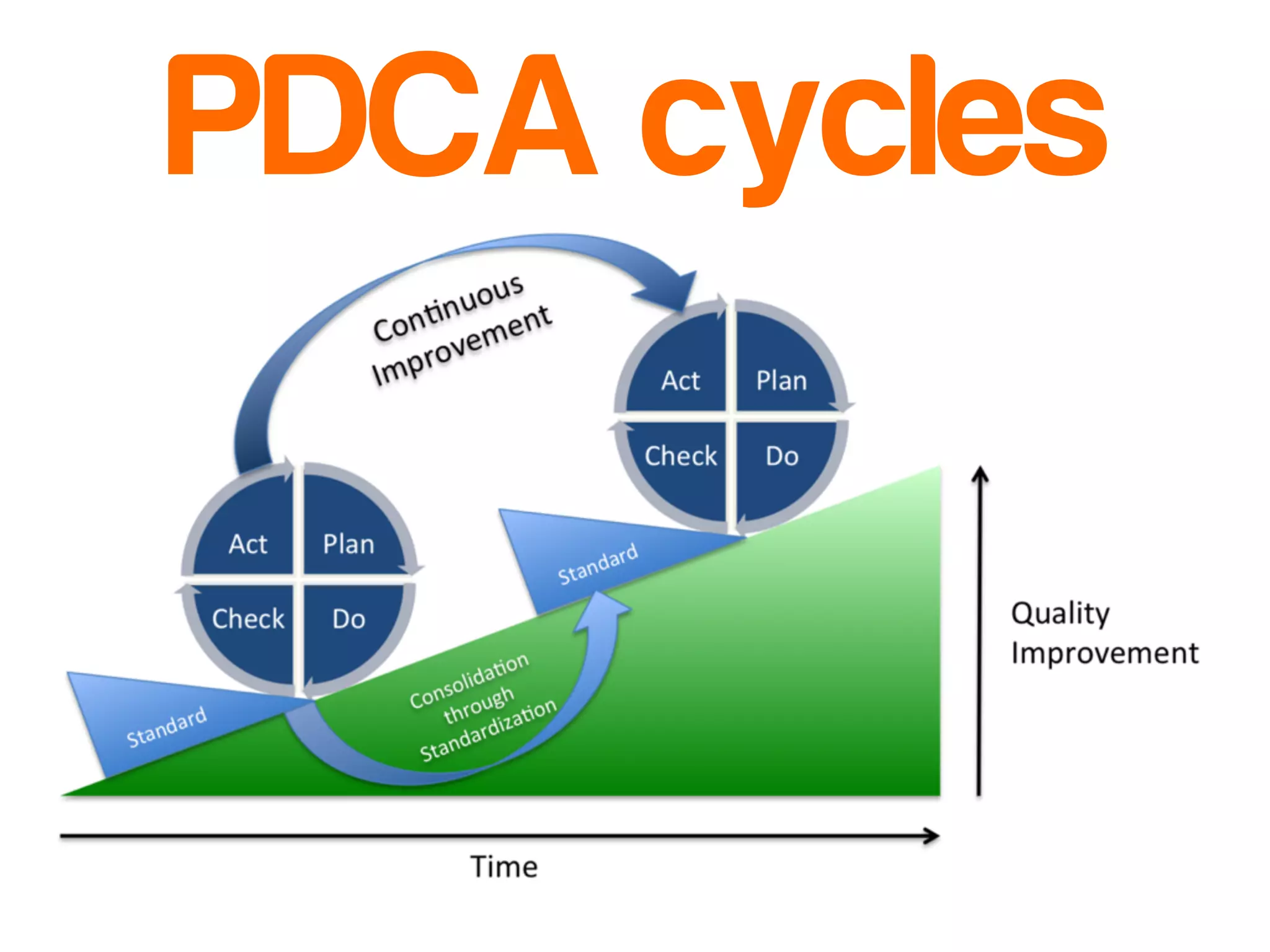 PDCA cycles

Continuous Improvement

Act
Plan
Check
Do

Act
Plan
Check
Do

Standard

Standard

Consolidation through Standardization

Quality Improvement

Time